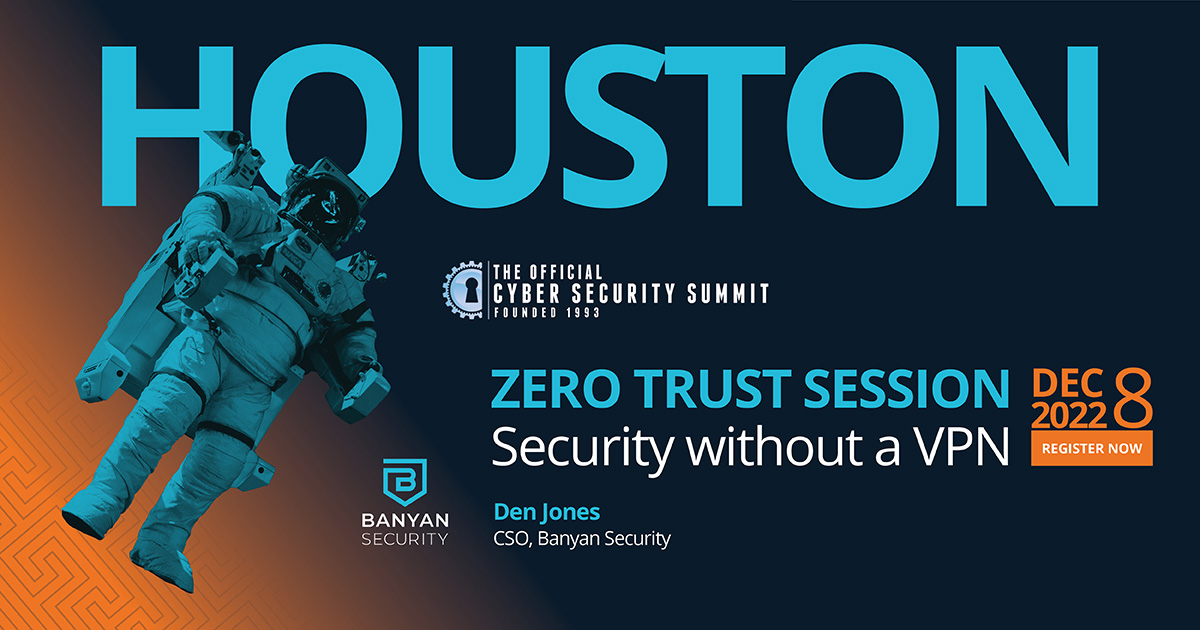 HOUSTON

THE OFFICIAL
CYBER SECURITY SUMMIT
FOUNDED 1993

ZERO TRUST SESSION
Security without a VPN

DEC 2022 8
REGISTER NOW

BANYAN SECURITY

Den Jones
CSO, Banyan Security